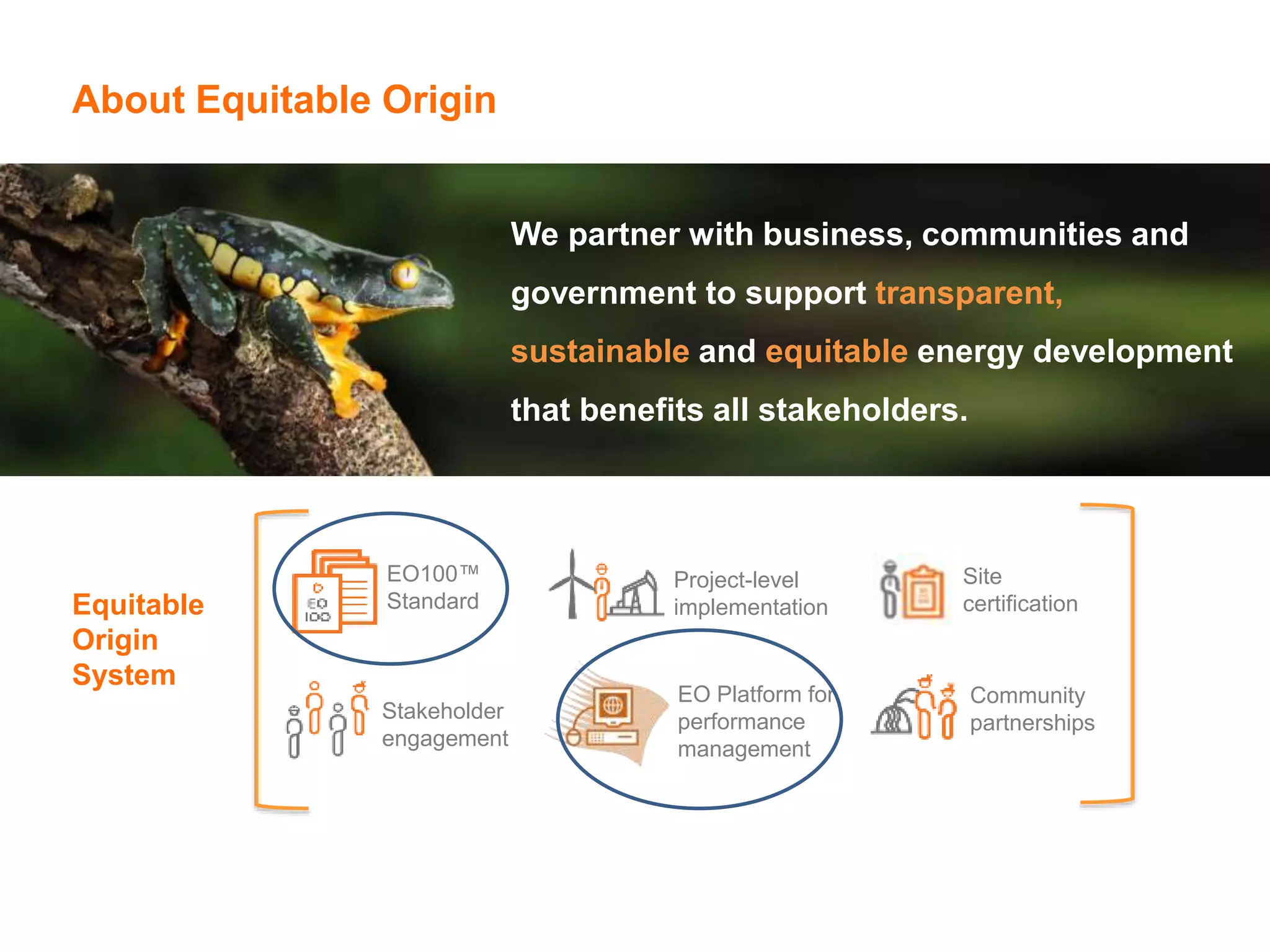 About Equitable Origin

We partner with business, communities and government to support transparent, sustainable and equitable energy development that benefits all stakeholders.

Equitable Origin System

EO 100

EO100™ Standard

Project-level implementation

Site certification

Stakeholder engagement

EO Platform for performance management

Community partnerships